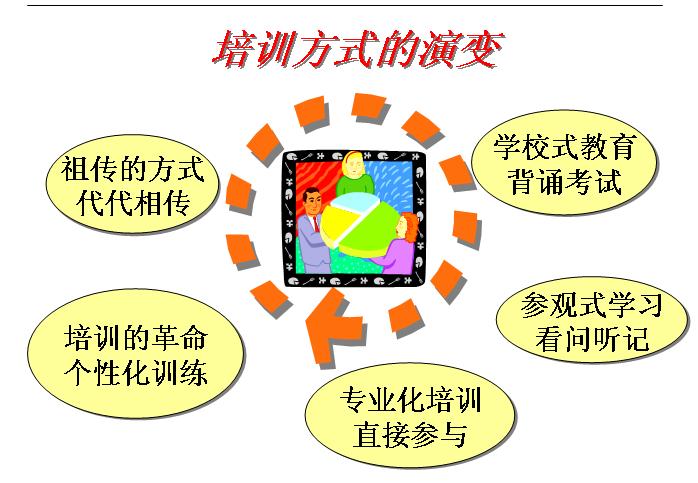 培训方式的演变

祖传的方式
代代相传

学校式教育
背诵考试

参观式学习
看问听记

专业化培训
直接参与

培训的革命
个性化训练